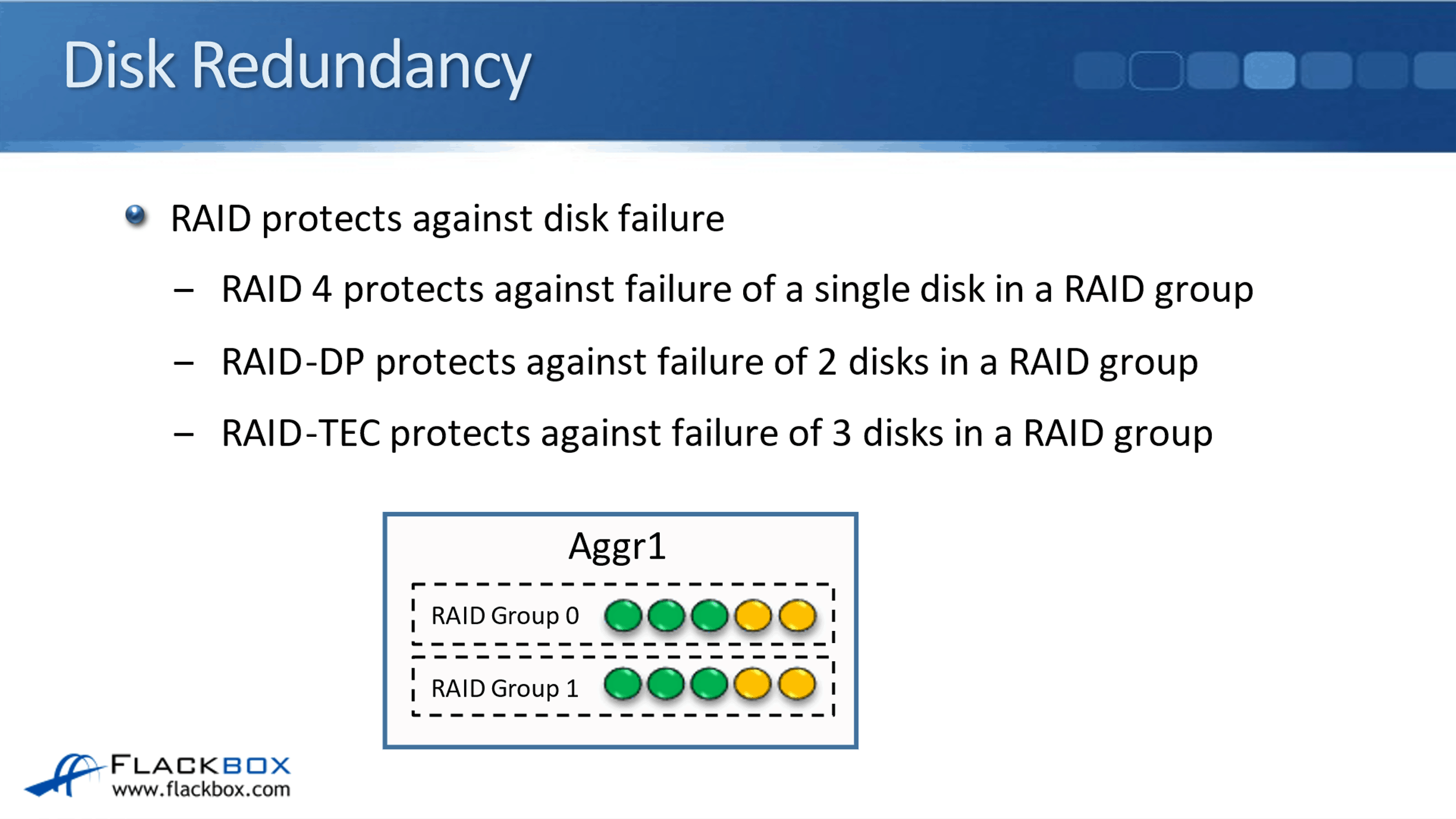 Disk Redundancy

RAID protects against disk failure

– RAID 4 protects against failure of a single disk in a RAID group

– RAID-DP protects against failure of 2 disks in a RAID group

– RAID-TEC protects against failure of 3 disks in a RAID group

Aggr1

RAID Group 0

RAID Group 1

FLACKBOX
www.flackbox.com